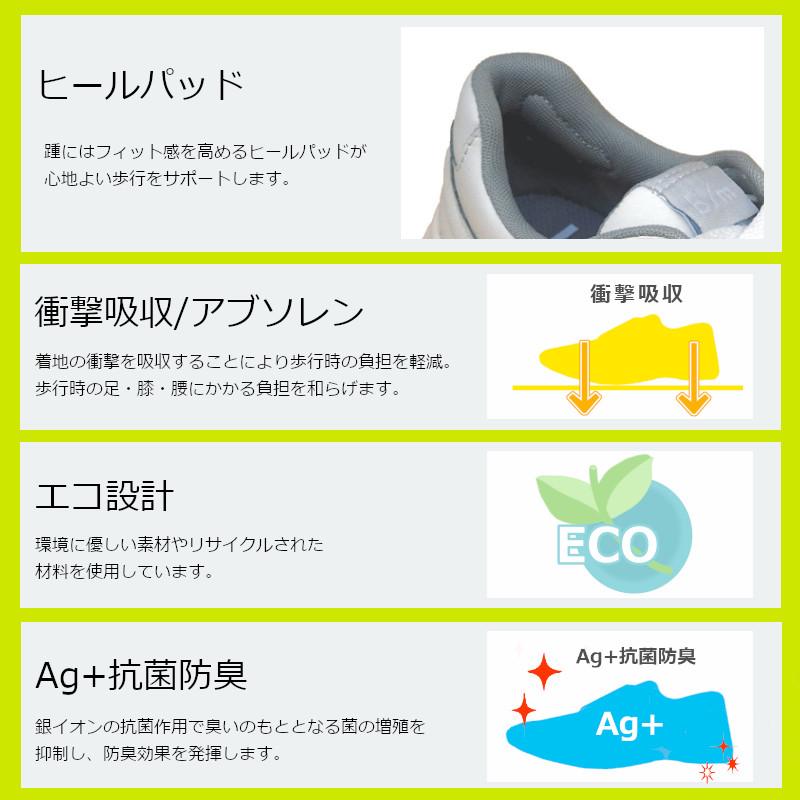 ヒールパッド

踵にはフィット感を高めるヒールパッドが心地よい歩行をサポートします。

b/m

衝撃吸収/アブソレン

着地の衝撃を吸収することにより歩行時の負担を軽減。歩行時の足・膝・腰にかかる負担を和らげます。

衝撃吸収

エコ設計

環境に優しい素材やリサイクルされた材料を使用しています。

ECO

Ag+抗菌防臭

銀イオンの抗菌作用で臭いのもととなる菌の増殖を抑制し、防臭効果を発揮します。

Ag+抗菌防臭

Ag+